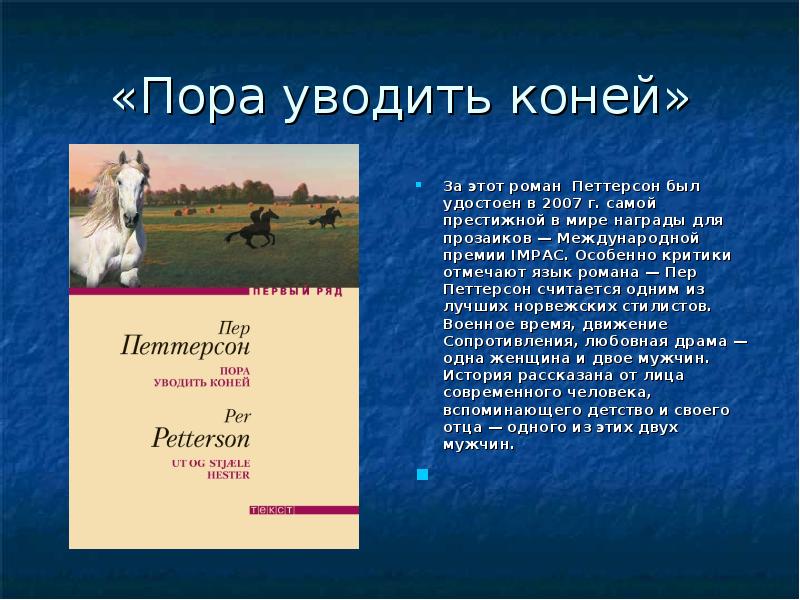 «Пора уводить коней»

ПЕРВЫЙ РЯД

Пер
Петтерсон

ПОРА
УВОДИТЬ КОНЕЙ

Per
Petterson

UT OG STJÆLE
HESTER

ТЕКСТ

За этот роман Петтерсон был удостоен в 2007 г. самой престижной в мире награды для прозаиков — Международной премии IMPAC. Особенно критики отмечают язык романа — Пер Петтерсон считается одним из лучших норвежских стилистов. Военное время, движение Сопротивления, любовная драма — одна женщина и двое мужчин. История рассказана от лица современного человека, вспоминающего детство и своего отца — одного из этих двух мужчин.